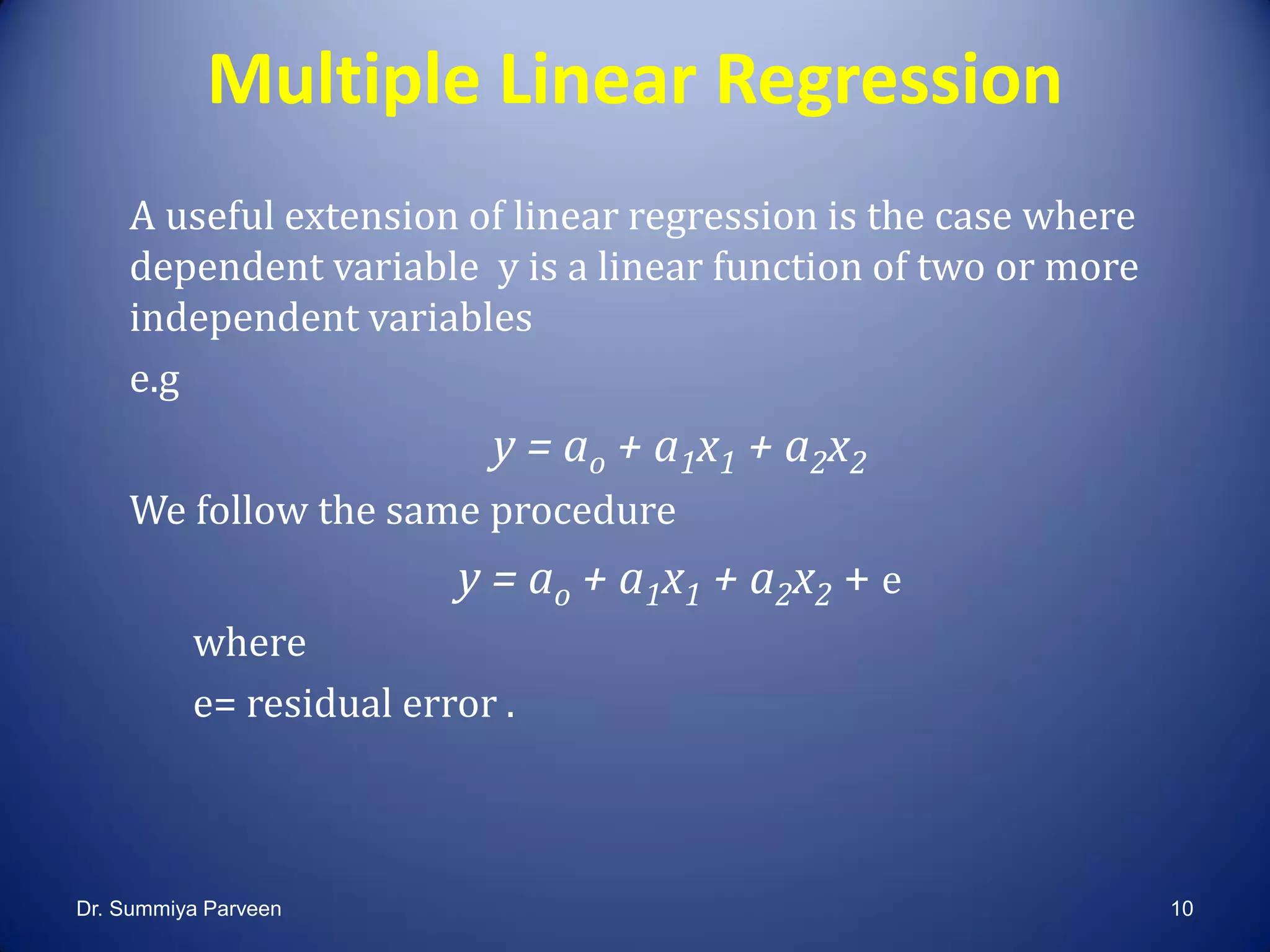 Multiple Linear Regression

A useful extension of linear regression is the case where dependent variable y is a linear function of two or more independent variables

e.g

$y = a_o + a_1x_1 + a_2x_2$

We follow the same procedure

$y = a_o + a_1x_1 + a_2x_2 + e$

where

e= residual error .

Dr. Summiya Parveen

10